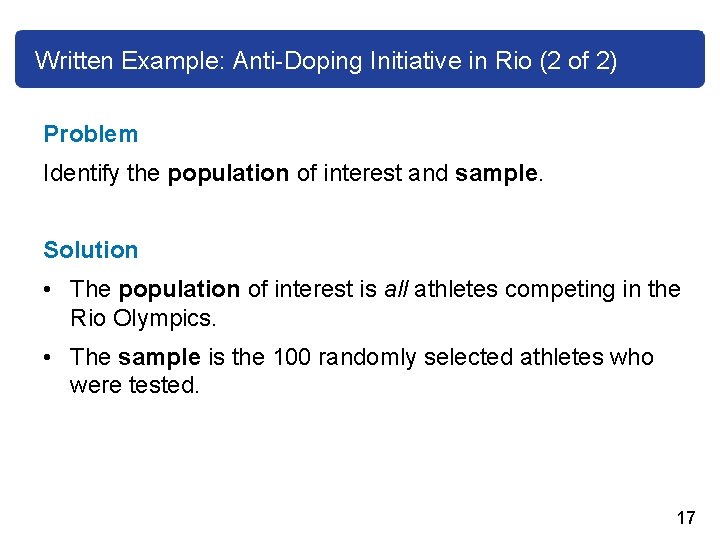 Written Example: Anti-Doping Initiative in Rio (2 of 2)

Problem

Identify the population of interest and sample.

Solution

• The population of interest is all athletes competing in the Rio Olympics.

• The sample is the 100 randomly selected athletes who were tested.

17